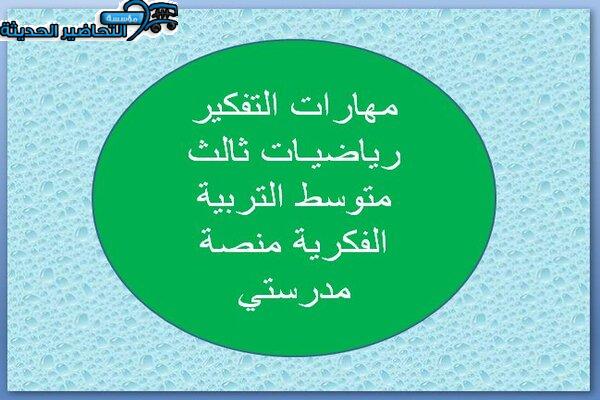 مؤسسة التحاضير الحديثة

مهارات التفكير رياضيات ثالث متوسط التربية الفكرية منصة مدرستي